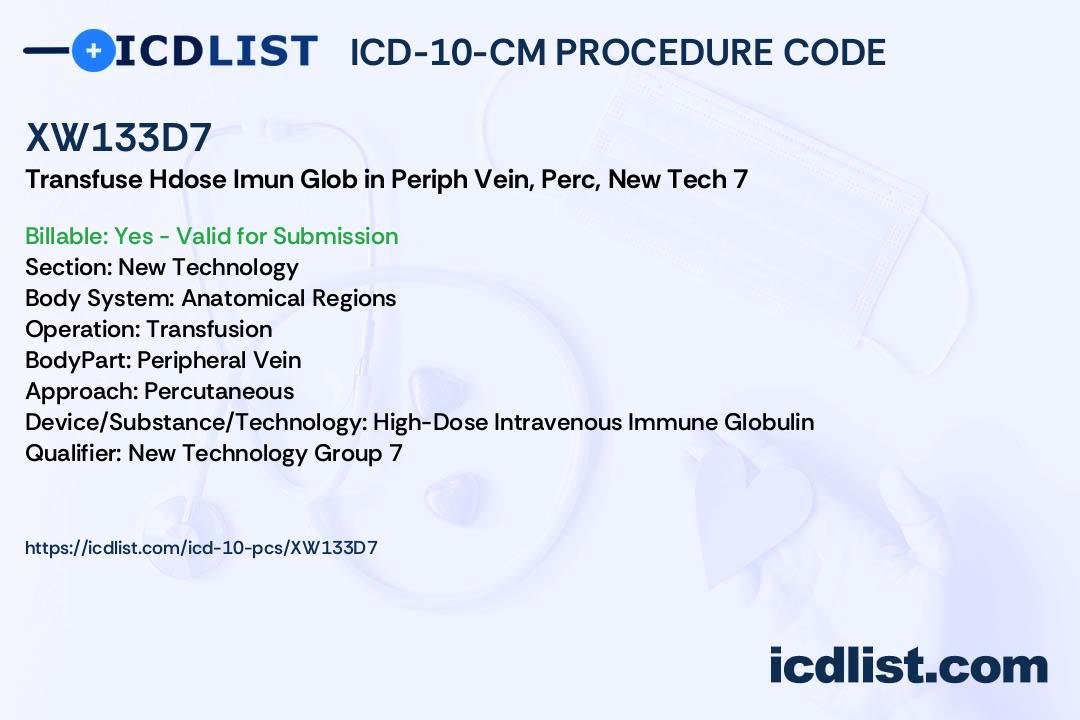 ICDLIST ICD-10-CM PROCEDURE CODE

XW133D7

Transfuse Hdose Imun Glob in Periph Vein, Perc, New Tech 7

Billable: Yes - Valid for Submission
Section: New Technology
Body System: Anatomical Regions
Operation: Transfusion
BodyPart: Peripheral Vein
Approach: Percutaneous
Device/Substance/Technology: High-Dose Intravenous Immune Globulin
Qualifier: New Technology Group 7

https://icdlist.com/icd-10-pcs/XW133D7

icdlist.com